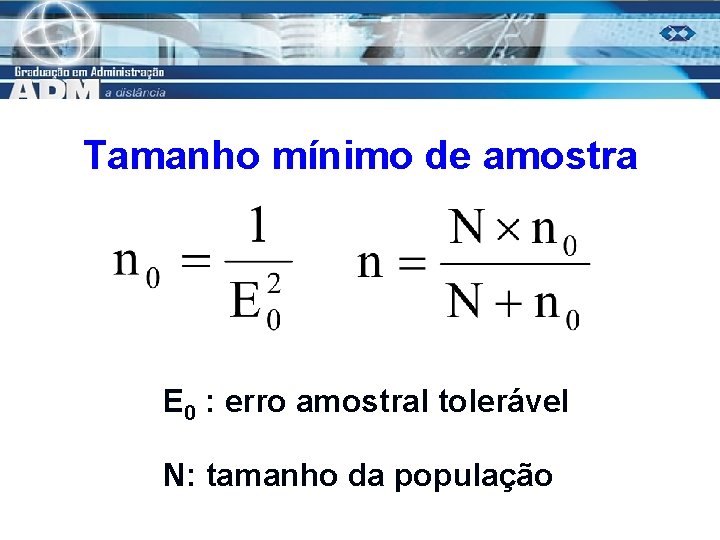 Graduação em Administração
ADM a distância

Tamanho mínimo de amostra

$n_0 = \frac{1}{E_0^2}$ $n = \frac{N \times n_0}{N + n_0}$

$E_0$ : erro amostral tolerável

N: tamanho da população